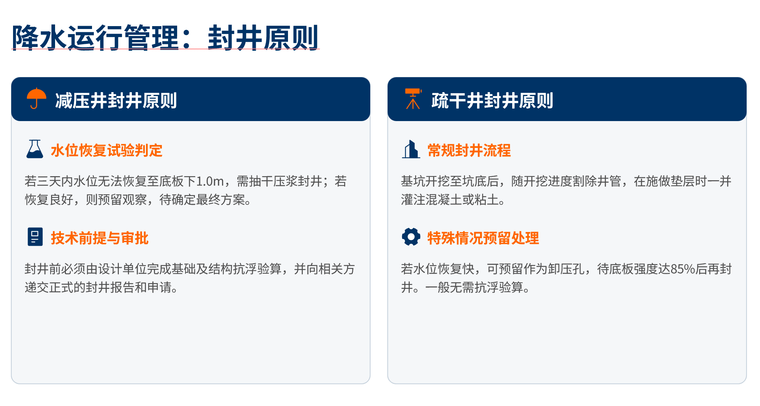 降水运行管理：封井原则

减压井封井原则

水位恢复试验判定

若三天内水位无法恢复至底板下1.0m，需抽干压浆封井；若恢复良好，则预留观察，待确定最终方案。

技术前提与审批

封井前必须由设计单位完成基础及结构抗浮验算，并向相关方递交正式的封井报告和申请。

疏干井封井原则

常规封井流程

基坑开挖至坑底后，随开挖进度割除井管，在施做垫层时一并灌注混凝土或粘土。

特殊情况预留处理

若水位恢复快，可预留作为卸压孔，待底板强度达85%后再封井。一般无需抗浮验算。